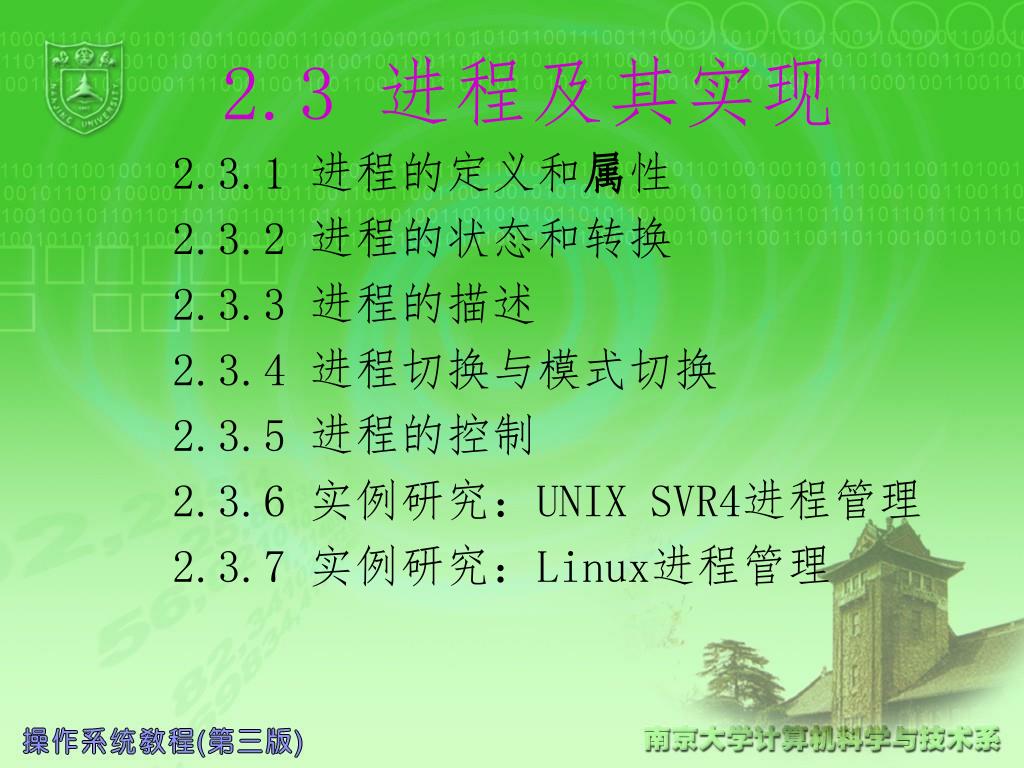 2.3 进程及其实现

2.3.1 进程的定义和属性
2.3.2 进程的状态和转换
2.3.3 进程的描述
2.3.4 进程切换与模式切换
2.3.5 进程的控制
2.3.6 实例研究：UNIX SVR4进程管理
2.3.7 实例研究：Linux进程管理

操作系统教程(第三版)

南京大学计算机科学与技术系